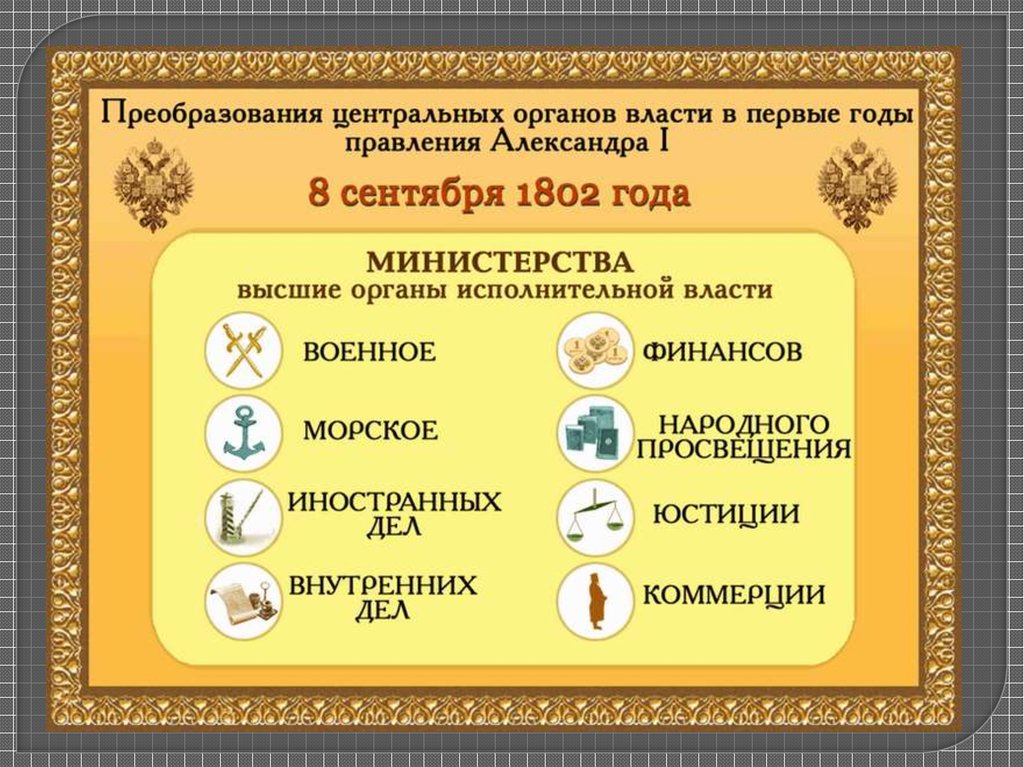 Преобразования центральных органов власти в первые годы правления Александра I

8 сентября 1802 года

МИНИСТЕРСТВА
высшие органы исполнительной власти

ВОЕННОЕ

МОРСКОЕ

ИНОСТРАННЫХ ДЕЛ

ВНУТРЕННИХ ДЕЛ

ФИНАНСОВ

НАРОДНОГО ПРОСВЕЩЕНИЯ

ЮСТИЦИИ

КОММЕРЦИИ